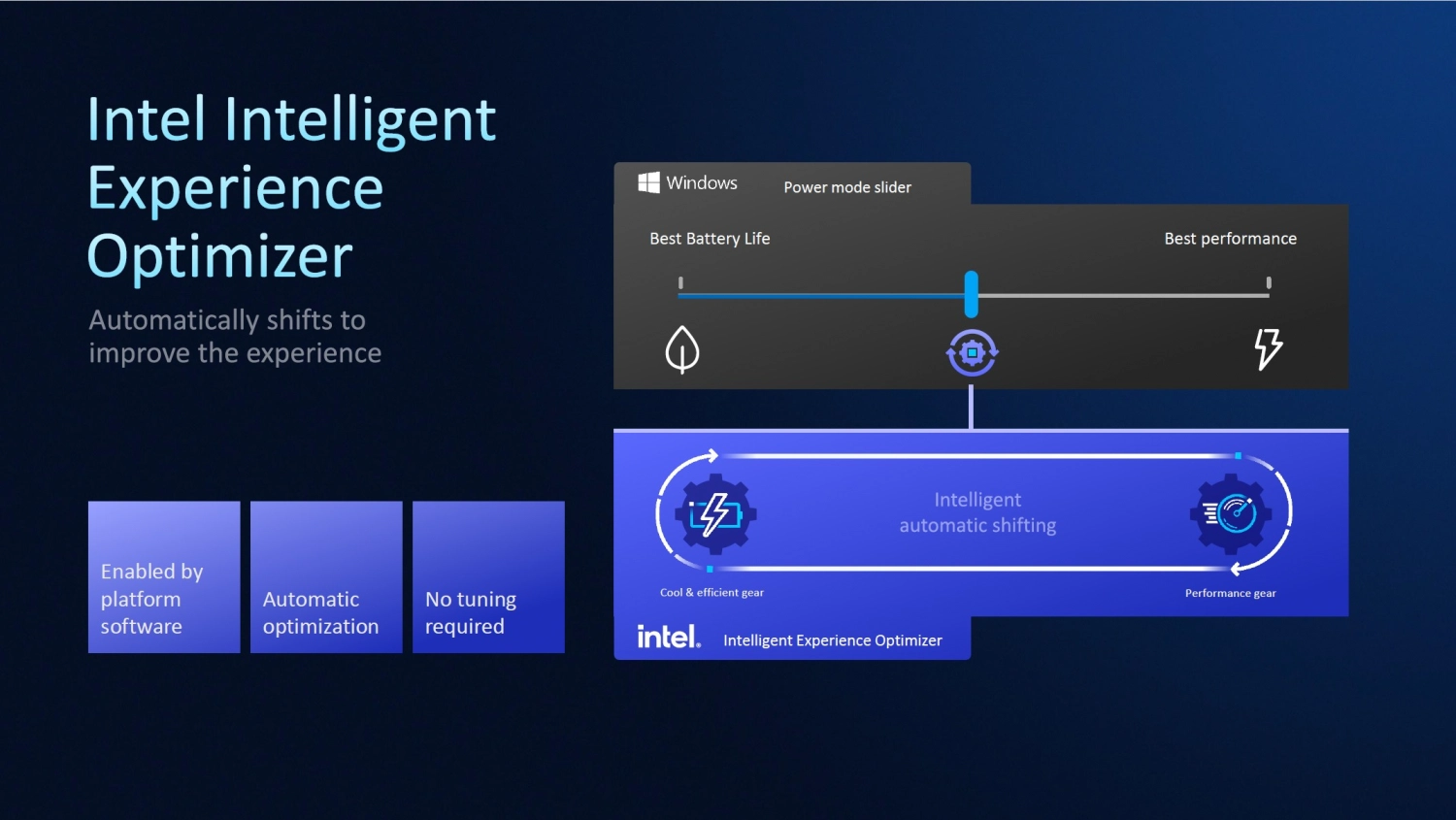 Intel Intelligent Experience Optimizer

Automatically shifts to improve the experience

Enabled by platform software

Automatic optimization

No tuning required

Windows

Power mode slider

Best Battery Life

Best performance

Intelligent automatic shifting

Cool & efficient gear

Performance gear

intel.

Intelligent Experience Optimizer